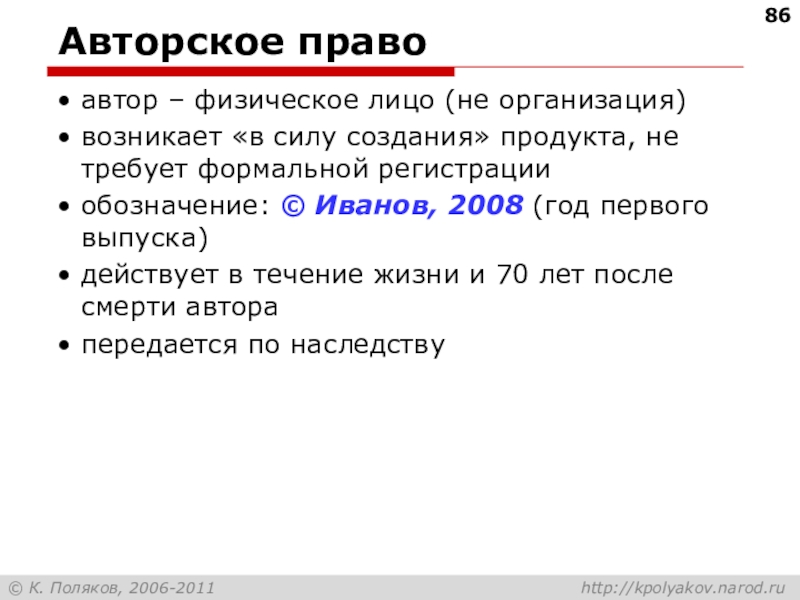 86

Авторское право

• автор – физическое лицо (не организация)
• возникает «в силу создания» продукта, не требует формальной регистрации
• обозначение: © Иванов, 2008 (год первого выпуска)
• действует в течение жизни и 70 лет после смерти автора
• передается по наследству

© К. Поляков, 2006-2011

http://kpolyakov.narod.ru